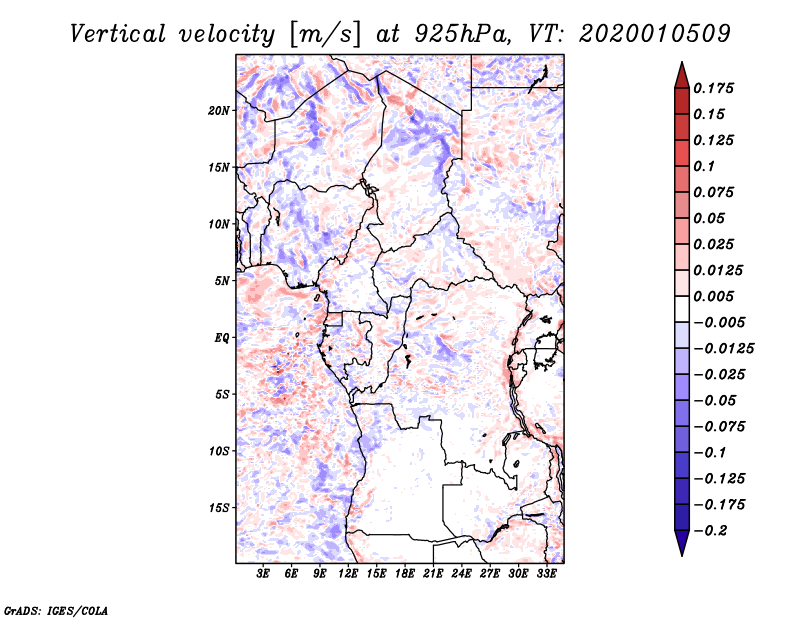 Vertical velocity [m/s] at 925hPa, VT: 2020010509

20N
15N
10N
5N
EQ
5S
10S
15S

3E 6E 9E 12E 15E 18E 21E 24E 27E 30E 33E

0.175
0.15
0.125
0.1
0.075
0.05
0.025
0.0125
0.005
−0.005
−0.0125
−0.025
−0.05
−0.075
−0.1
−0.125
−0.175
−0.2

GrADS: IGES/COLA